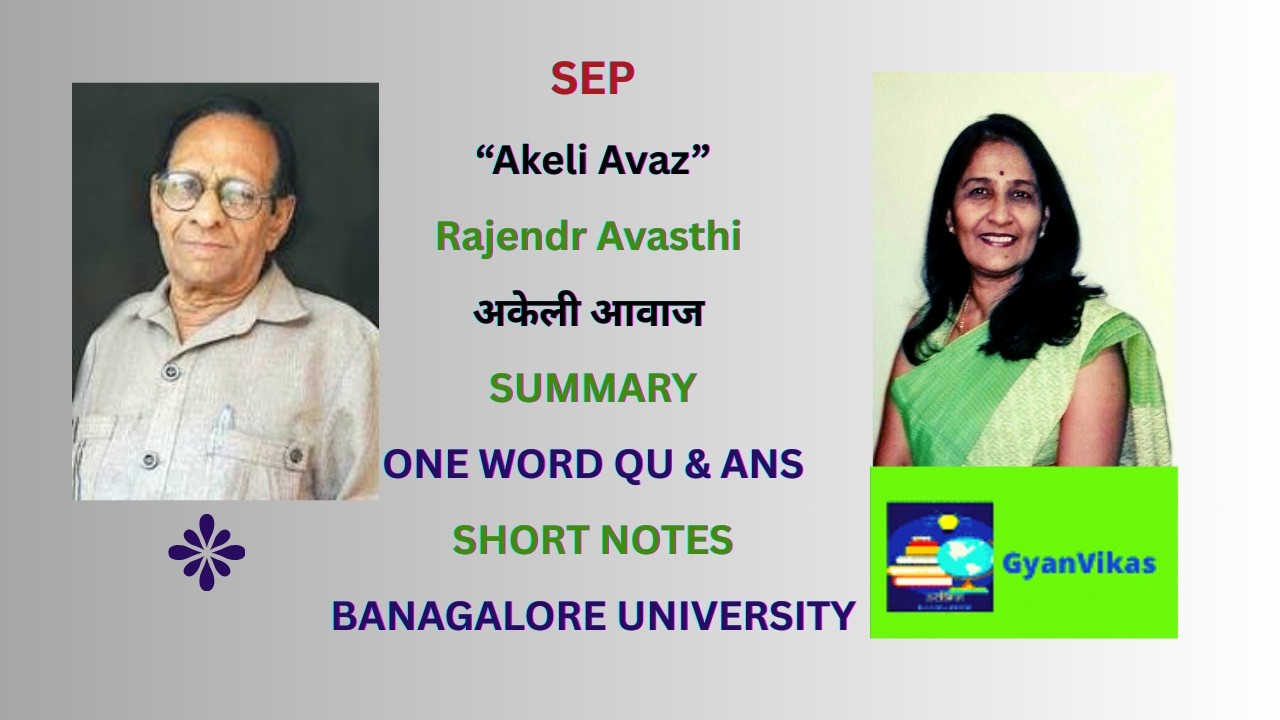 SEP

“Akeli Avaz”

Rajendr Avasthi

अकेली आवाज

SUMMARY

ONE WORD QU & ANS

SHORT NOTES

BANAGALORE UNIVERSITY

GyanVikas